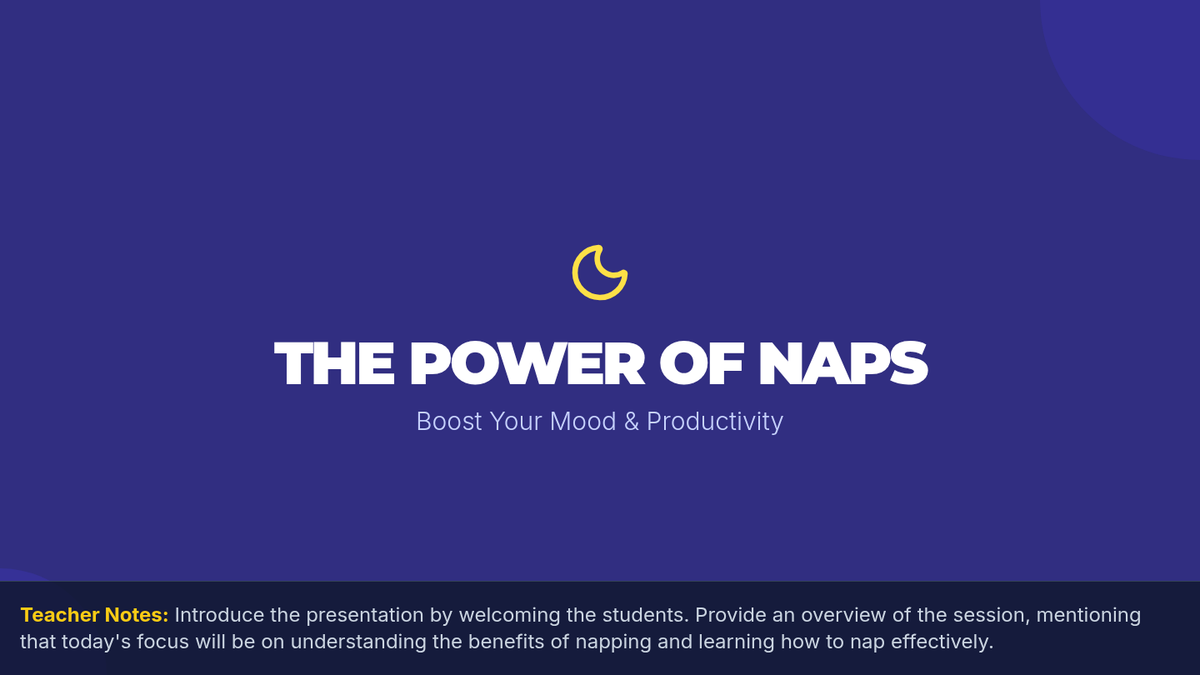 THE POWER OF NAPS

Boost Your Mood & Productivity

Teacher Notes: Introduce the presentation by welcoming the students. Provide an overview of the session, mentioning that today's focus will be on understanding the benefits of napping and learning how to nap effectively.